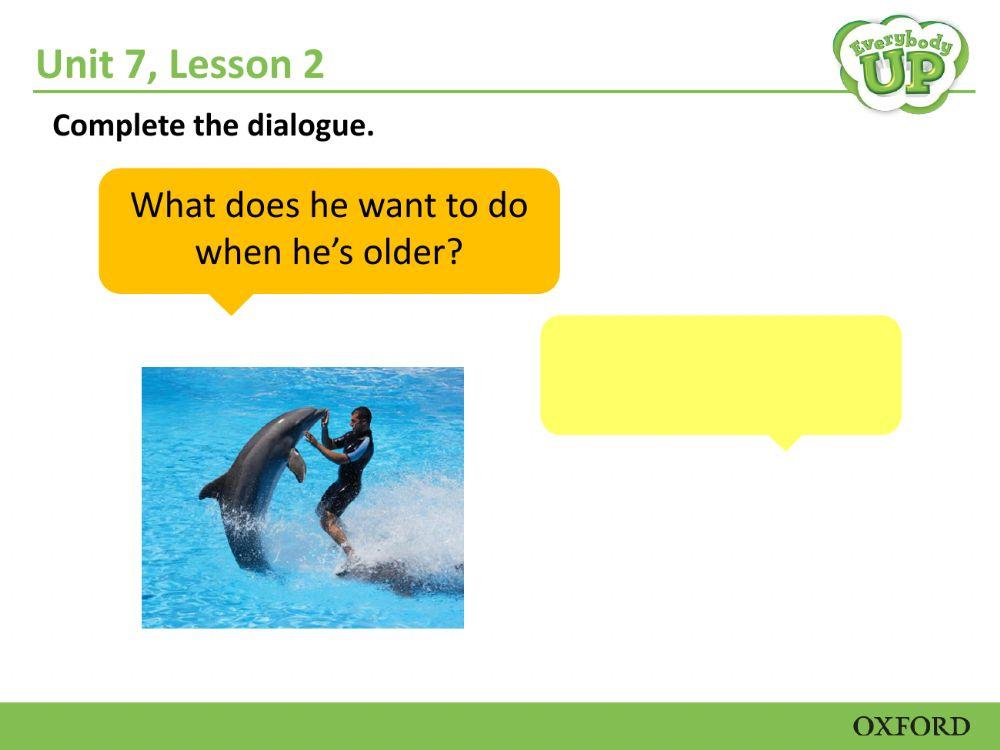 Unit 7, Lesson 2

Everybody UP

Complete the dialogue.

What does he want to do when he's older?

OXFORD